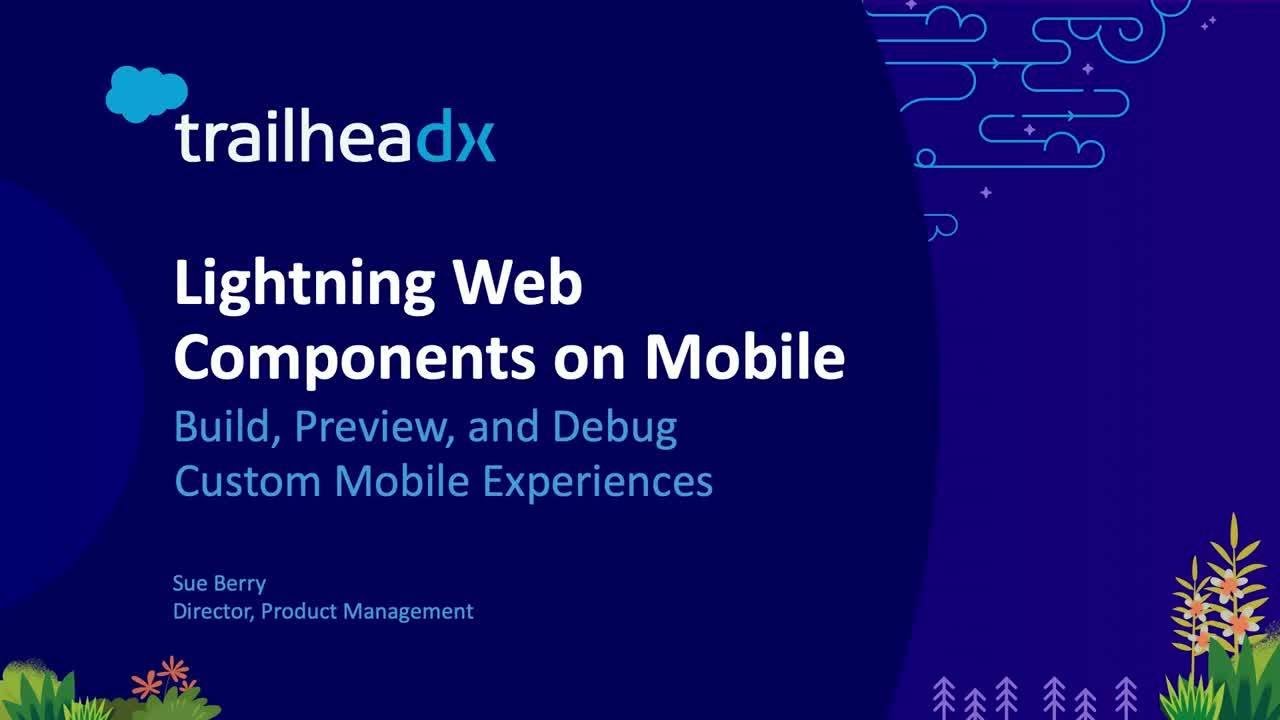 trailheadx

Lightning Web Components on Mobile
Build, Preview, and Debug Custom Mobile Experiences

Sue Berry
Director, Product Management